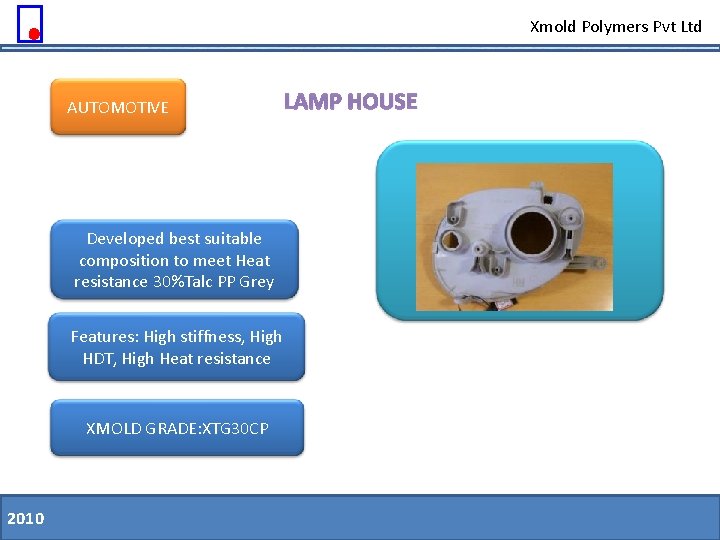 Xmold Polymers Pvt Ltd

AUTOMOTIVE

LAMP HOUSE

Developed best suitable composition to meet Heat resistance 30%Talc PP Grey

Features: High stiffness, High HDT, High Heat resistance

XMOLD GRADE:XTG30CP

2010